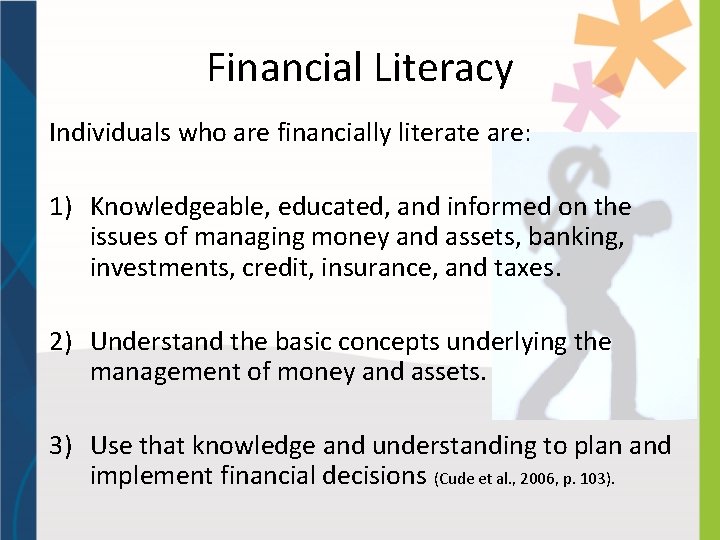 Financial Literacy

Individuals who are financially literate are:

1) Knowledgeable, educated, and informed on the issues of managing money and assets, banking, investments, credit, insurance, and taxes.

2) Understand the basic concepts underlying the management of money and assets.

3) Use that knowledge and understanding to plan and implement financial decisions (Cude et al., 2006, p. 103).